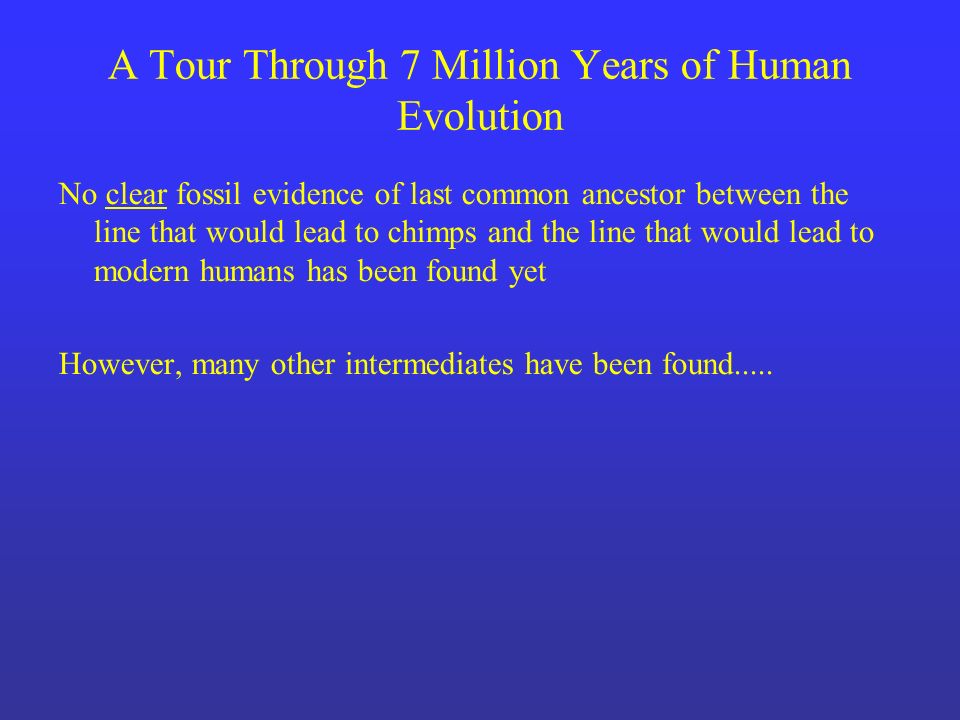 A Tour Through 7 Million Years of Human Evolution

No clear fossil evidence of last common ancestor between the line that would lead to chimps and the line that would lead to modern humans has been found yet

However, many other intermediates have been found.....